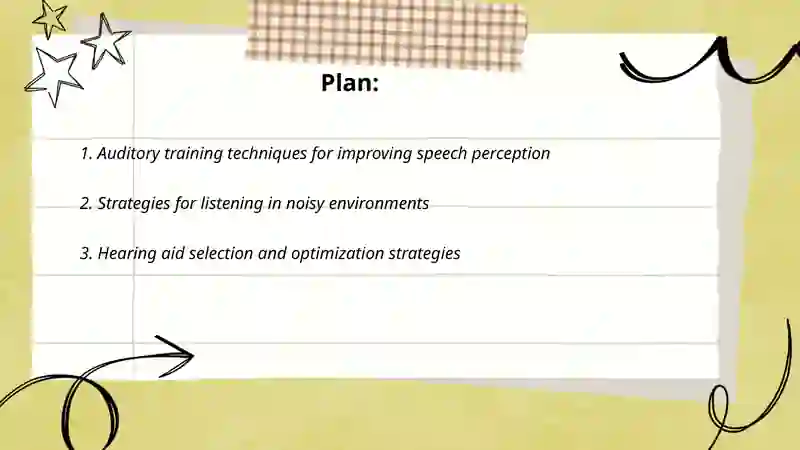 Plan:

1. Auditory training techniques for improving speech perception

2. Strategies for listening in noisy environments

3. Hearing aid selection and optimization strategies